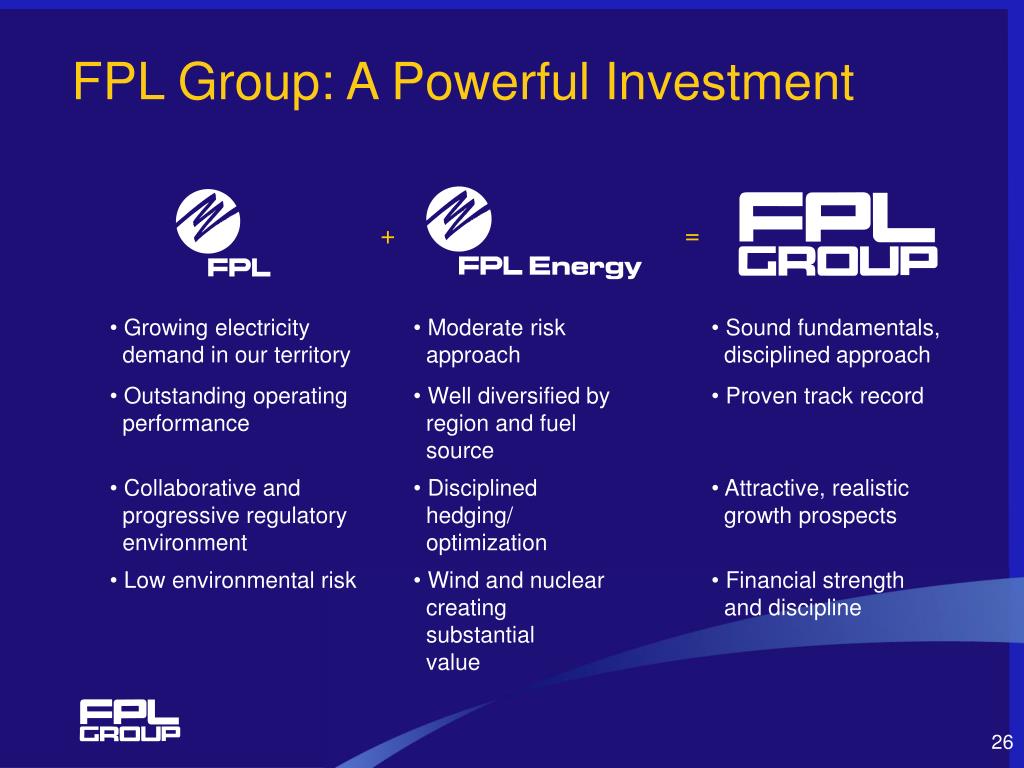 FPL Group: A Powerful Investment

FPL + FPL Energy = FPL GROUP

• Growing electricity demand in our territory

• Outstanding operating performance

• Collaborative and progressive regulatory environment

• Low environmental risk

• Moderate risk approach

• Well diversified by region and fuel source

• Disciplined hedging/ optimization

• Wind and nuclear creating substantial value

• Sound fundamentals, disciplined approach

• Proven track record

• Attractive, realistic growth prospects

• Financial strength and discipline

FPL GROUP

26